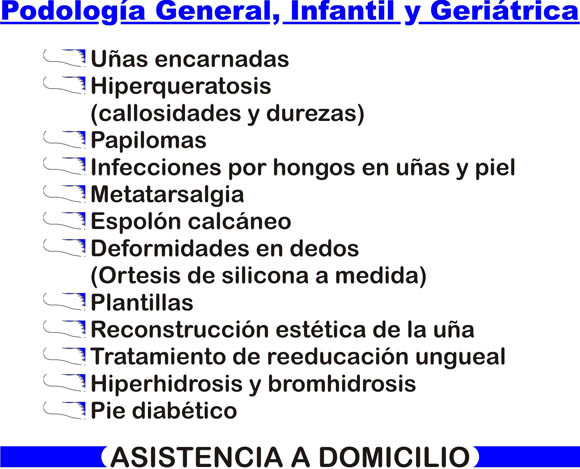 Podología General, Infantil y Geriátrica

Uñas encarnadas
Hiperqueratosis (callosidades y durezas)
Papilomas
Infecciones por hongos en uñas y piel
Metatarsalgia
Espolón calcáneo
Deformidades en dedos (Ortesis de silicona a medida)
Plantillas
Reconstrucción estética de la uña
Tratamiento de reeducación ungueal
Hiperhidrosis y bromhidrosis
Pie diabético

ASISTENCIA A DOMICILIO